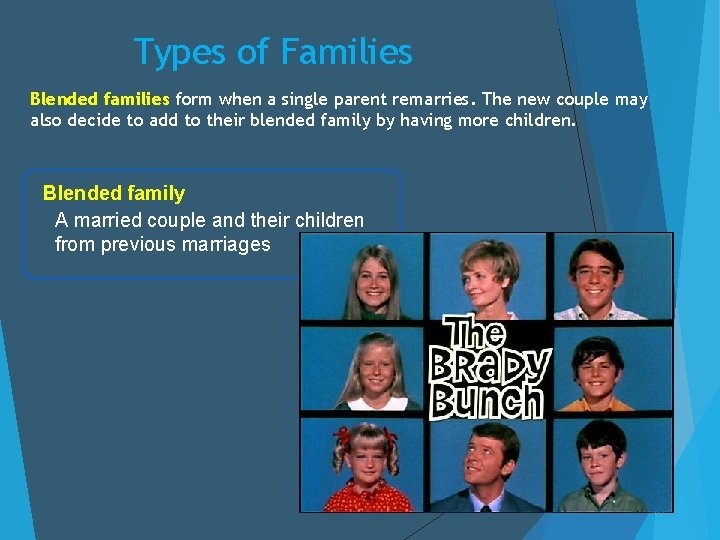 Types of Families

Blended families form when a single parent remarries. The new couple may also decide to add to their blended family by having more children.

Blended family

A married couple and their children from previous marriages

The Brady Bunch